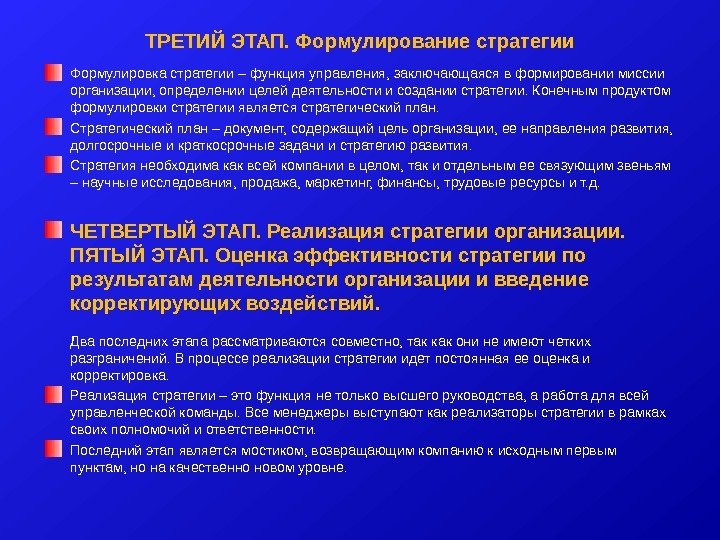 ТРЕТИЙ ЭТАП. Формулирование стратегии

Формулировка стратегии – функция управления, заключающаяся в формировании миссии организации, определении целей деятельности и создании стратегии. Конечным продуктом формулировки стратегии является стратегический план.

Стратегический план – документ, содержащий цель организации, ее направления развития, долгосрочные и краткосрочные задачи и стратегию развития.

Стратегия необходима как всей компании в целом, так и отдельным ее связующим звеньям – научные исследования, продажа, маркетинг, финансы, трудовые ресурсы и т.д.

ЧЕТВЕРТЫЙ ЭТАП. Реализация стратегии организации. ПЯТЫЙ ЭТАП. Оценка эффективности стратегии по результатам деятельности организации и введение корректирующих воздействий.

Два последних этапа рассматриваются совместно, так как они не имеют четких разграничений. В процессе реализации стратегии идет постоянная ее оценка и корректировка.

Реализация стратегии – это функция не только высшего руководства, а работа для всей управленческой команды. Все менеджеры выступают как реализаторы стратегии в рамках своих полномочий и ответственности.

Последний этап является мостиком, возвращающим компанию к исходным первым пунктам, но на качественно новом уровне.